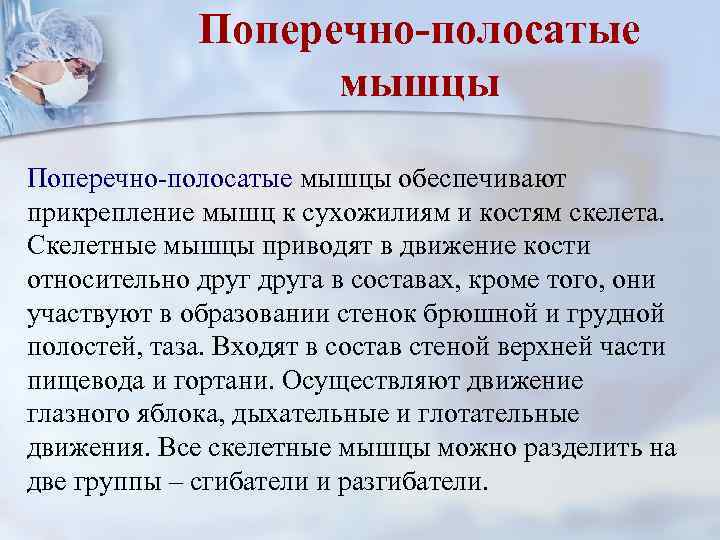 Поперечно-полосатые мышцы

Поперечно-полосатые мышцы обеспечивают прикрепление мышц к сухожилиям и костям скелета. Скелетные мышцы приводят в движение кости относительно друг друга в составах, кроме того, они участвуют в образовании стенок брюшной и грудной полостей, таза. Входят в состав стеной верхней части пищевода и гортани. Осуществляют движение глазного яблока, дыхательные и глотательные движения. Все скелетные мышцы можно разделить на две группы – сгибатели и разгибатели.